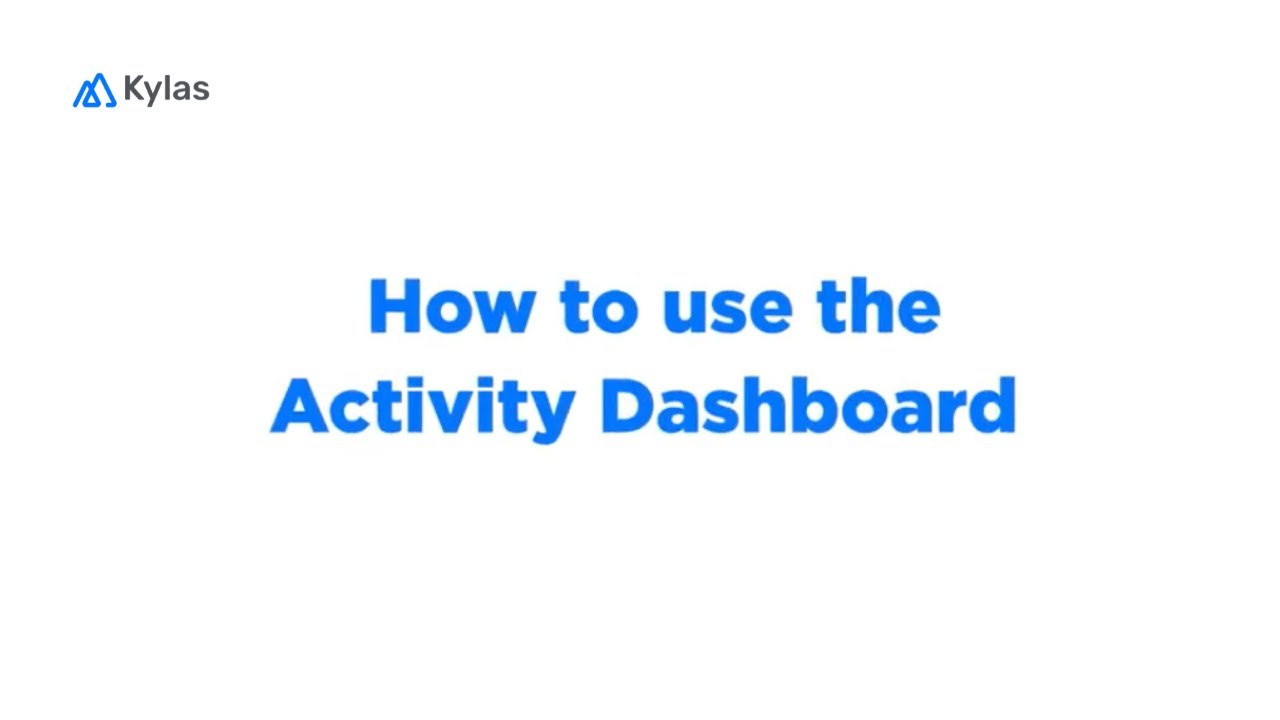 Kylas

How to use the Activity Dashboard